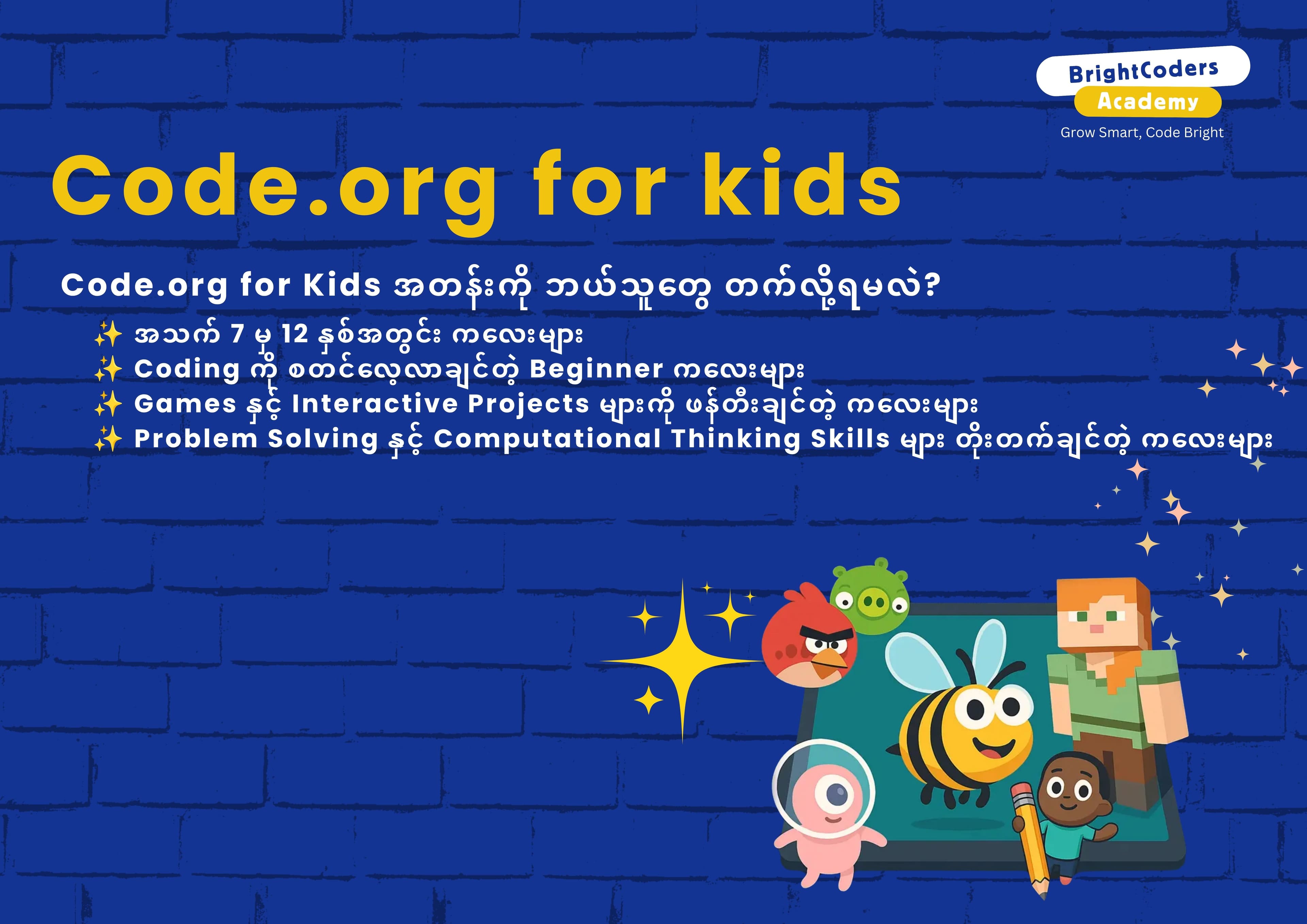 BrightCoders
Academy
Grow Smart, Code Bright

Code.org for kids

Code.org for Kids အတန်းကို ဘယ်သူတွေ တက်လို့ရမလဲ?

✨ အသက် 7 မှ 12 နှစ်အတွင်း ကလေးများ
✨ Coding ကို စတင်လေ့လာချင်တဲ့ Beginner ကလေးများ
✨ Games နှင့် Interactive Projects များကို ဖန်တီးချင်တဲ့ ကလေးများ
✨ Problem Solving နှင့် Computational Thinking Skills များ တိုးတက်ချင်တဲ့ ကလေးများ